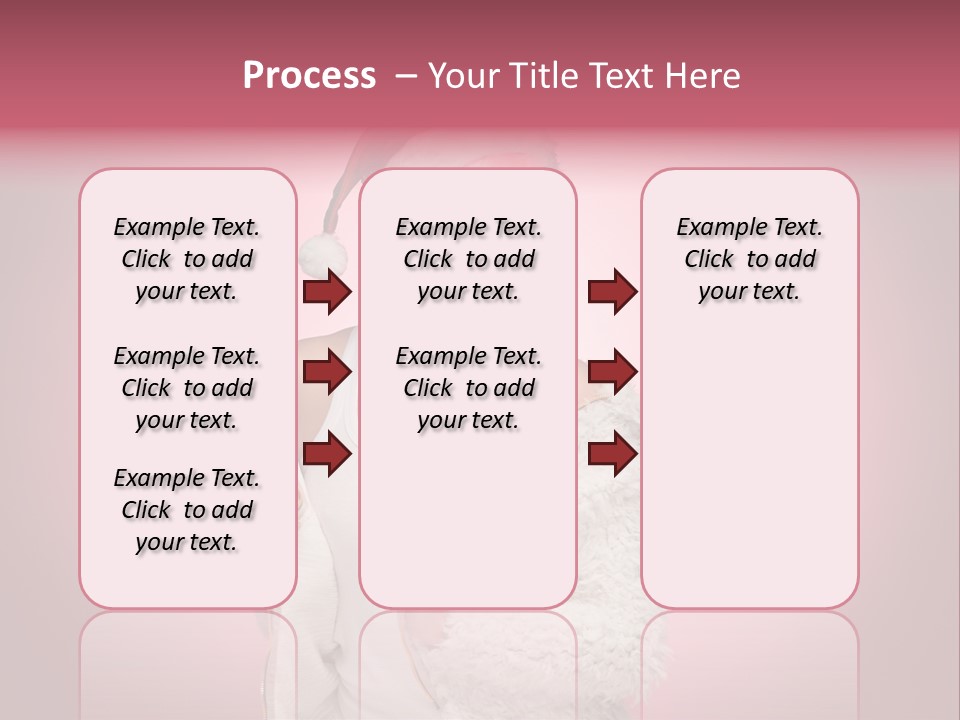 Process – Your Title Text Here

Example Text. Click to add your text.

Example Text. Click to add your text.

Example Text. Click to add your text.

Example Text. Click to add your text.

Example Text. Click to add your text.

Example Text. Click to add your text.